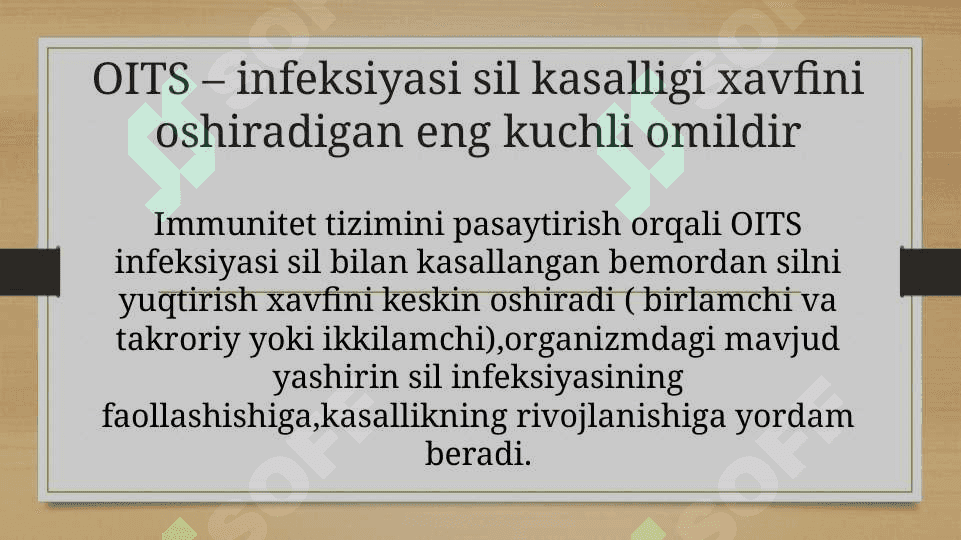 OITS – infeksiyasi sil kasalligi xavfini oshiradigan eng kuchli omildir

Immunitet tizimini pasaytirish orqali OITS infeksiyasi sil bilan kasallangan bemordan silni yuqtirish xavfini keskin oshiradi ( birlamchi va takroriy yoki ikkilamchi),organizmdagi mavjud yashirin sil infeksiyasining faollashishiga,kasallikning rivojlanishiga yordam beradi.